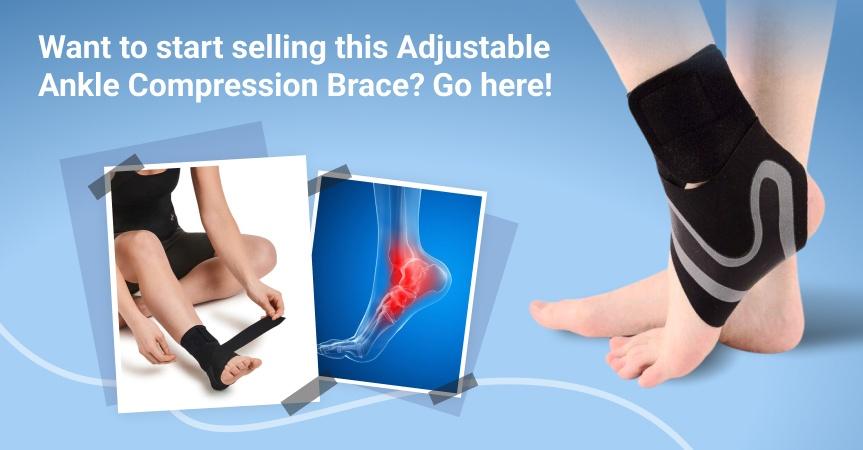 Want to start selling this Adjustable Ankle Compression Brace? Go here!